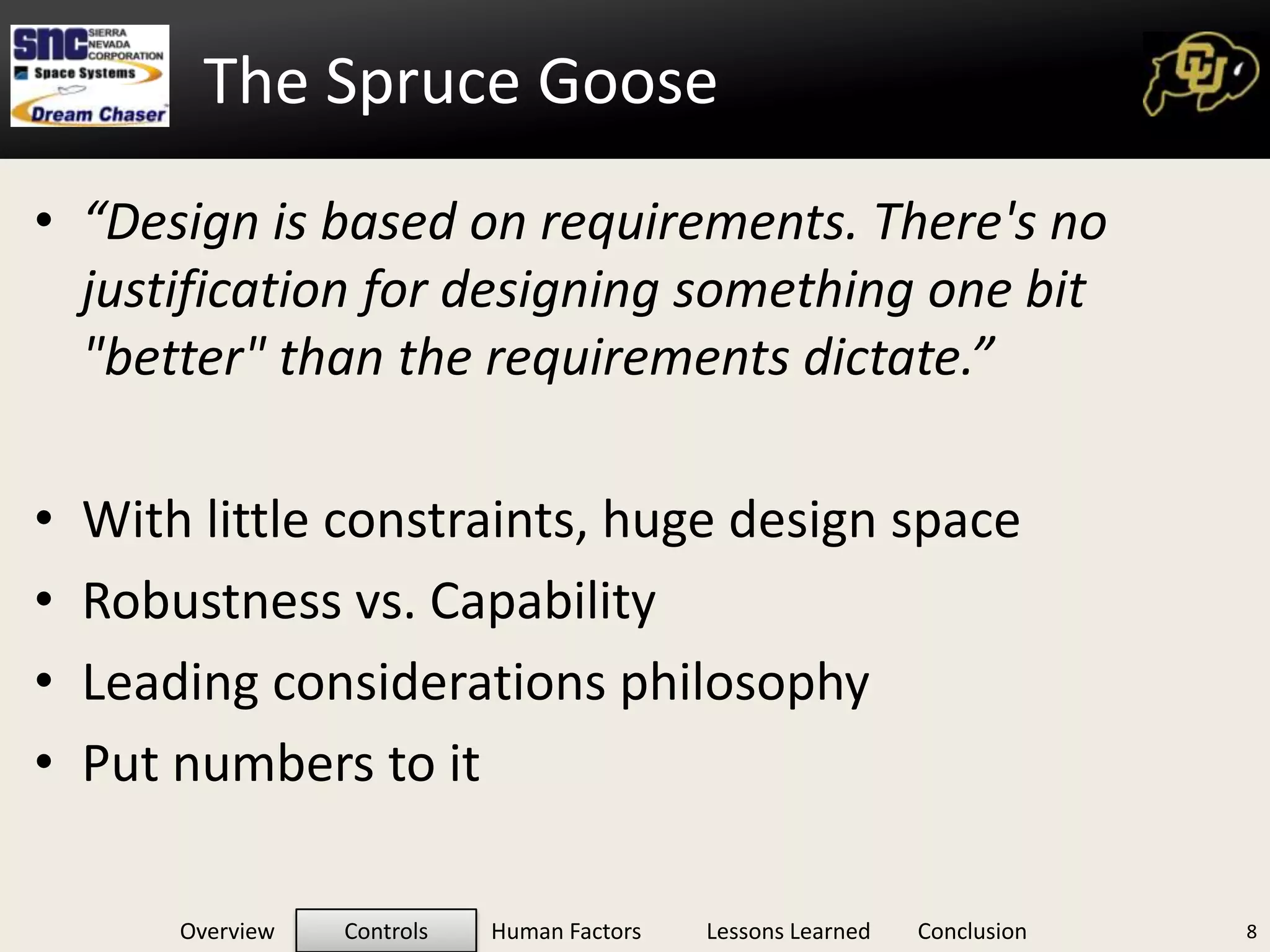 SNC SIERRA NEVADA CORPORATION
Space Systems
Dream Chaser

The Spruce Goose

CU

• “Design is based on requirements. There's no justification for designing something one bit "better" than the requirements dictate.”

• With little constraints, huge design space
• Robustness vs. Capability
• Leading considerations philosophy
• Put numbers to it

Overview Controls Human Factors Lessons Learned Conclusion 8